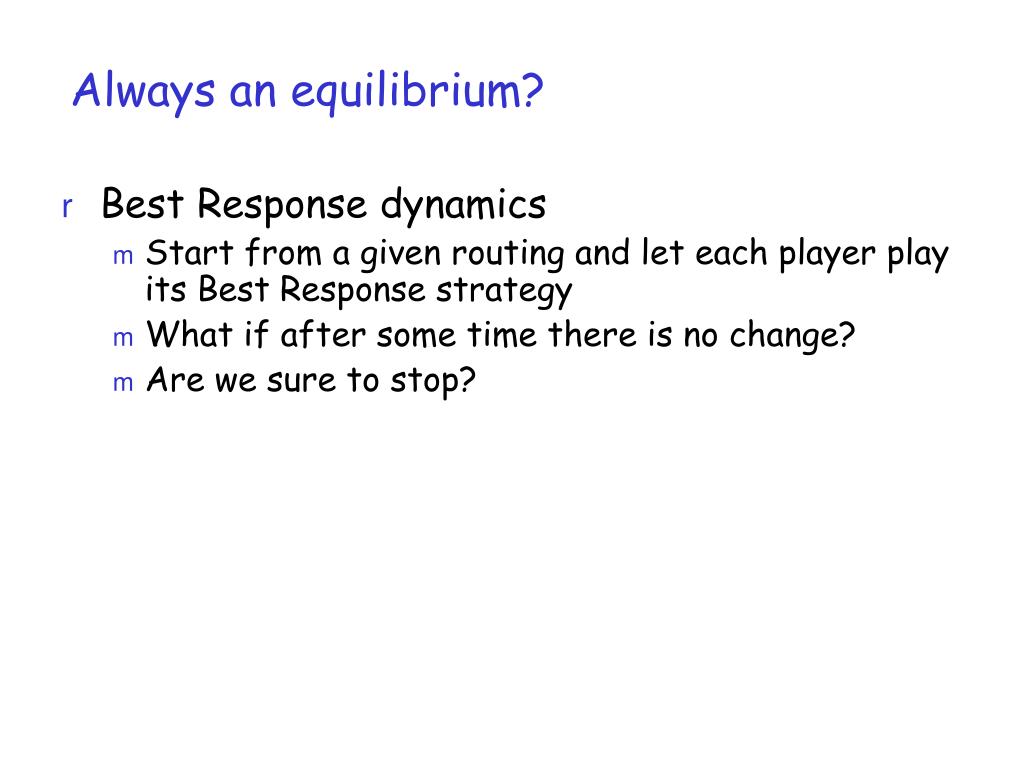 Always an equilibrium?

r Best Response dynamics

m Start from a given routing and let each player play its Best Response strategy

m What if after some time there is no change?

m Are we sure to stop?